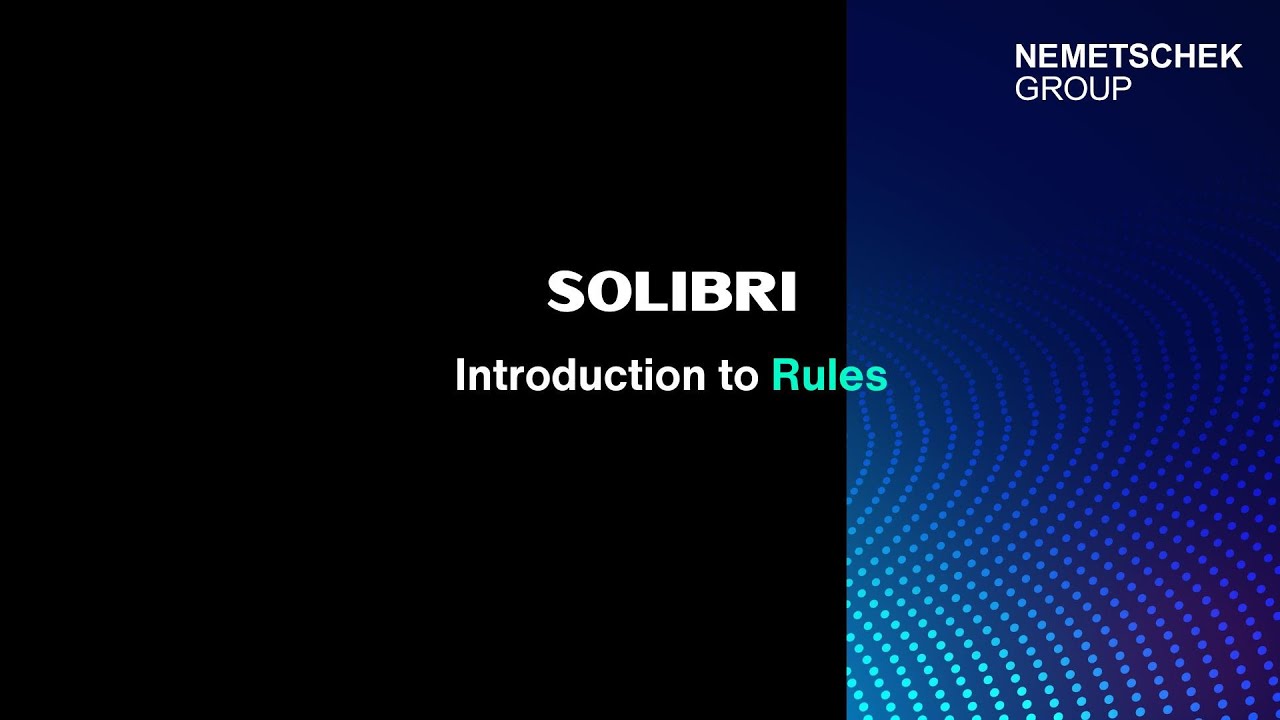 NEMETSCHEK
GROUP

SOLIBRI

Introduction to Rules